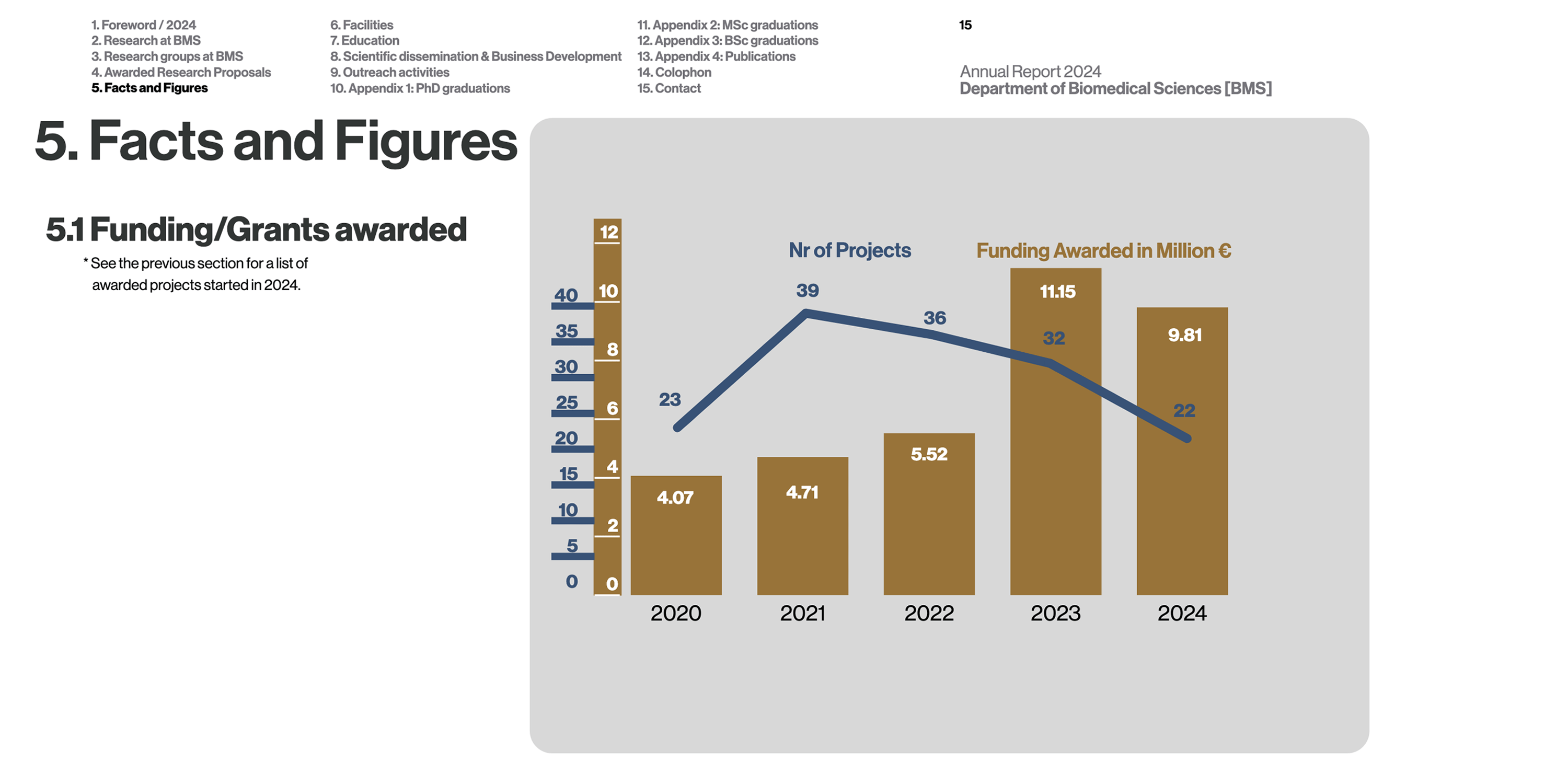 1. Foreword / 2024
2. Research at BMS
3. Research groups at BMS
4. Awarded Research Proposals
5. Facts and Figures

6. Facilities
7. Education
8. Scientific dissemination & Business Development
9. Outreach activities
10. Appendix 1: PhD graduations

11. Appendix 2: MSc graduations
12. Appendix 3: BSc graduations
13. Appendix 4: Publications
14. Colophon
15. Contact

15

Annual Report 2024
Department of Biomedical Sciences [BMS]

5. Facts and Figures

5.1 Funding/Grants awarded

* See the previous section for a list of awarded projects started in 2024.

Nr of Projects

Funding Awarded in Million €

40
35
30
25
20
15
10
5
0

12
10
8
6
4
2
0

23
39
36
32
22

4.07
4.71
5.52
11.15
9.81

2020
2021
2022
2023
2024